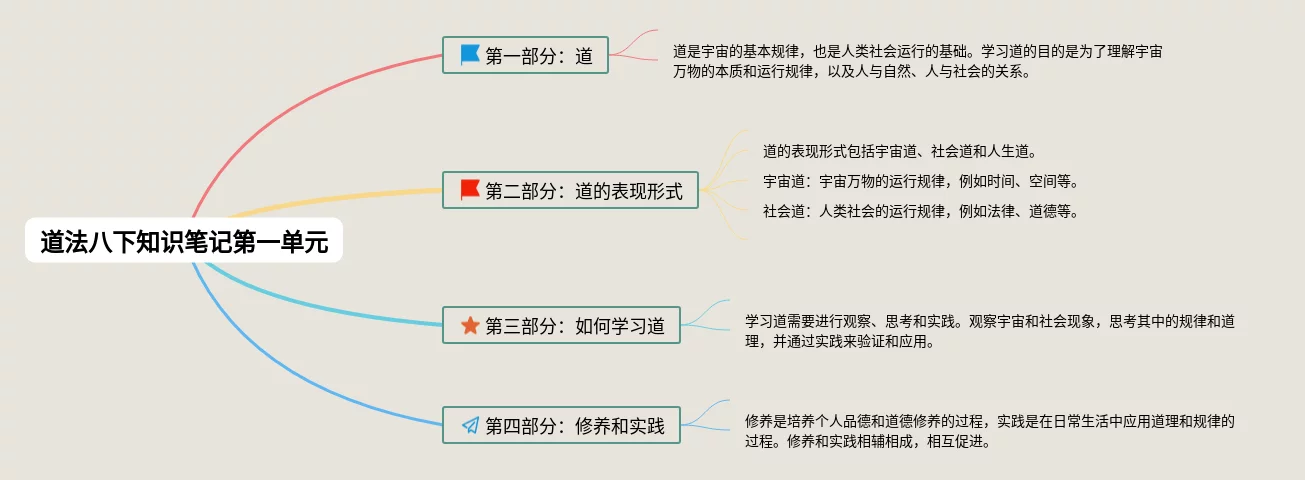 道法八下知识笔记第一单元

第一部分：道

道是宇宙的基本规律，也是人类社会运行的基础。学习道的目的是为了理解宇宙万物的本质和运行规律，以及人与自然、人与社会的关系。

第二部分：道的表现形式

道的表现形式包括宇宙道、社会道和人生道。

宇宙道：宇宙万物的运行规律，例如时间、空间等。

社会道：人类社会的运行规律，例如法律、道德等。

第三部分：如何学习道

学习道需要进行观察、思考和实践。观察宇宙和社会现象，思考其中的规律和道理，并通过实践来验证和应用。

第四部分：修养和实践

修养是培养个人品德和道德修养的过程，实践是在日常生活中应用道理和规律的过程。修养和实践相辅相成，相互促进。